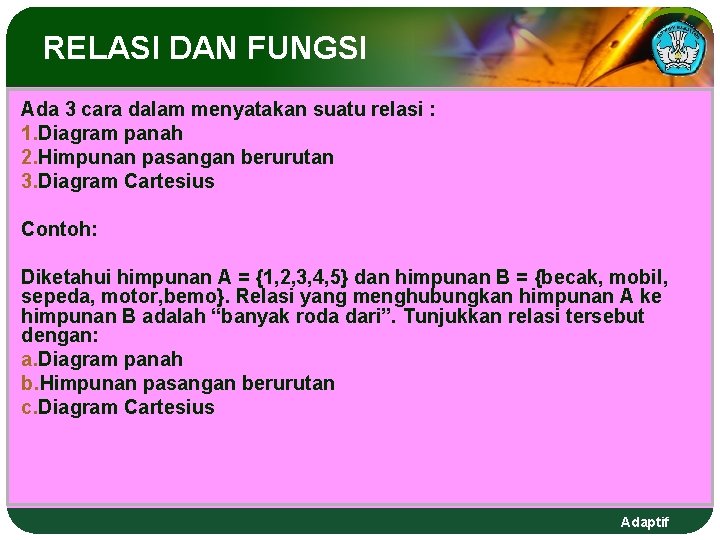 RELASI DAN FUNGSI

Ada 3 cara dalam menyatakan suatu relasi :
1.Diagram panah
2.Himpunan pasangan berurutan
3.Diagram Cartesius

Contoh:

Diketahui himpunan A = {1,2,3,4,5} dan himpunan B = {becak, mobil, sepeda, motor,bemo}. Relasi yang menghubungkan himpunan A ke himpunan B adalah “banyak roda dari”. Tunjukkan relasi tersebut dengan:
a.Diagram panah
b.Himpunan pasangan berurutan
c.Diagram Cartesius

Adaptif